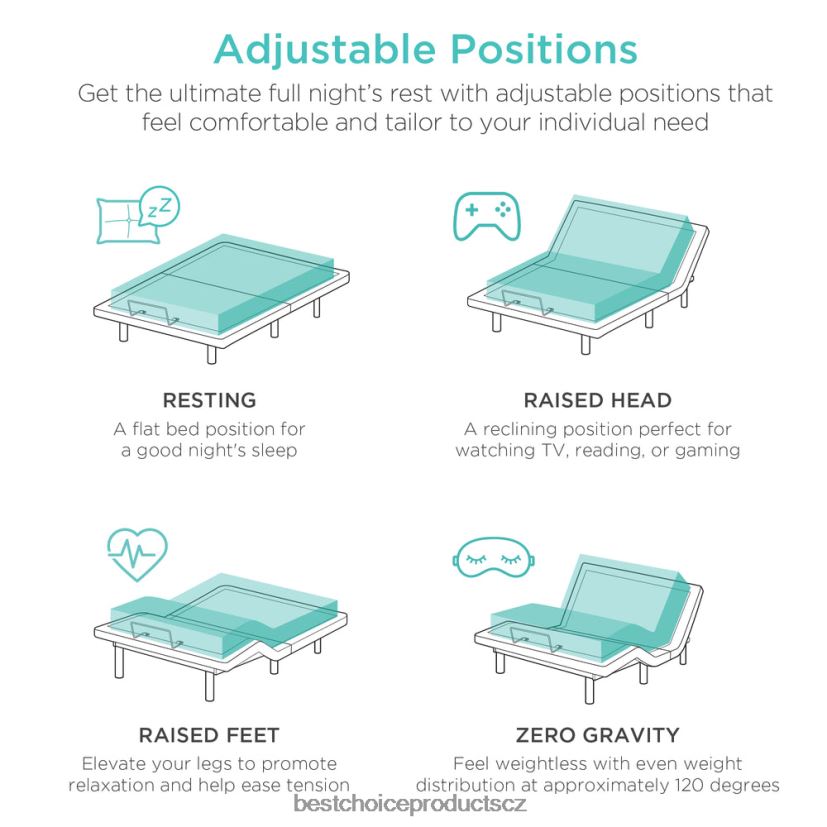 Adjustable Positions

Get the ultimate full night's rest with adjustable positions that feel comfortable and tailor to your individual need

zZ

RESTING

A flat bed position for a good night's sleep

RAISED HEAD

A reclining position perfect for watching TV, reading, or gaming

RAISED FEET

Elevate your legs to promote relaxation and help ease tension

ZERO GRAVITY

Feel weightless with even weight distribution at approximately 120 degrees

bestchoiceproductscz